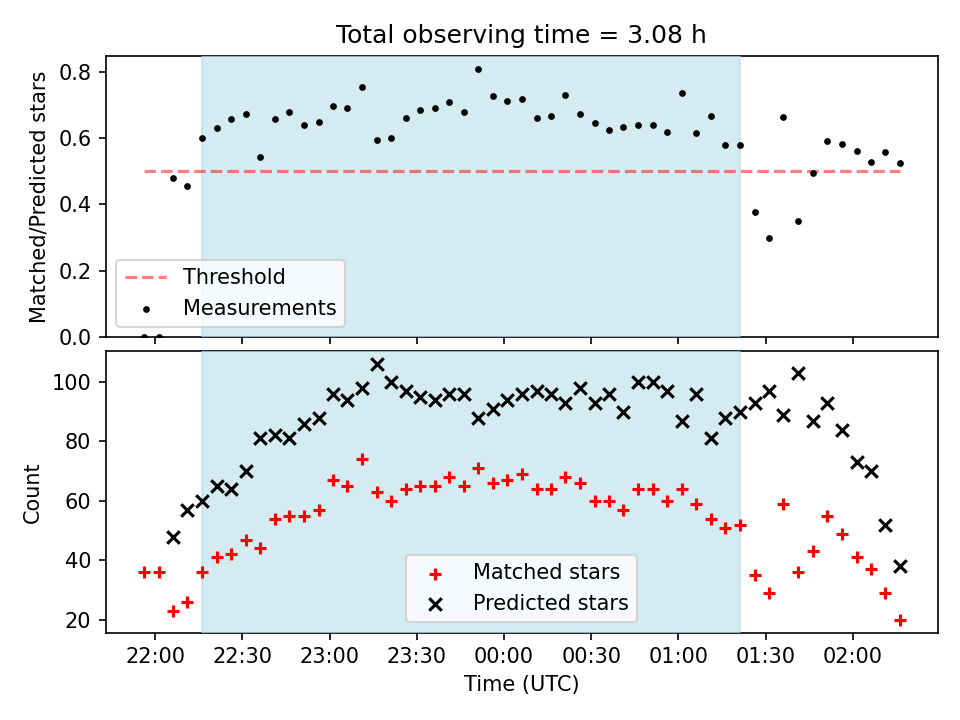 Total observing time = 3.08 h

Matched/Predicted stars

0.8
0.6
0.4
0.2
0.0

Threshold
Measurements

Count

100
80
60
40
20

Matched stars
Predicted stars

22:00 22:30 23:00 23:30 00:00 00:30 01:00 01:30 02:00

Time (UTC)